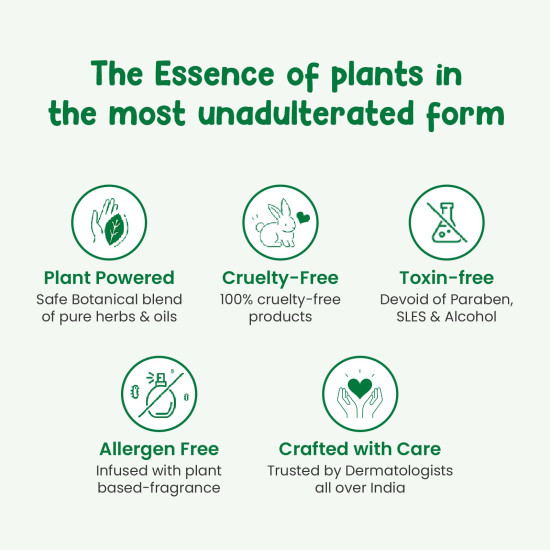 The Essence of plants in the most unadulterated form

Plant Powered
Safe Botanical blend of pure herbs & oils

Cruelty-Free
100% cruelty-free products

Toxin-free
Devoid of Paraben, SLES & Alcohol

Allergen Free
Infused with plant based-fragrance

Crafted with Care
Trusted by Dermatologists all over India